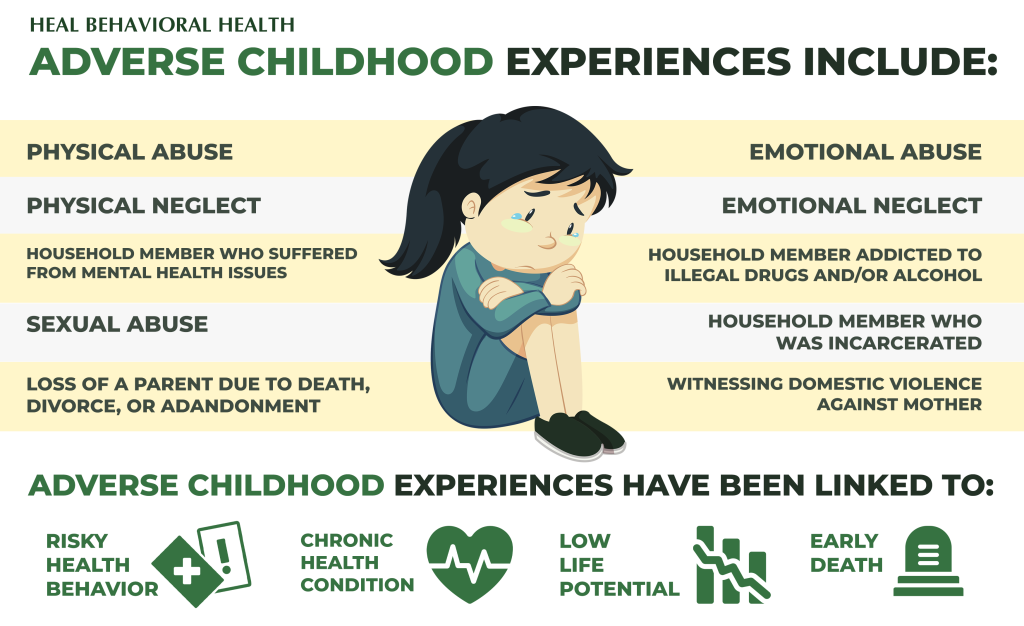 HEAL BEHAVIORAL HEALTH

ADVERSE CHILDHOOD EXPERIENCES INCLUDE:

PHYSICAL ABUSE

PHYSICAL NEGLECT

HOUSEHOLD MEMBER WHO SUFFERED FROM MENTAL HEALTH ISSUES

SEXUAL ABUSE

LOSS OF A PARENT DUE TO DEATH, DIVORCE, OR ADANDONMENT

EMOTIONAL ABUSE

EMOTIONAL NEGLECT

HOUSEHOLD MEMBER ADDICTED TO ILLEGAL DRUGS AND/OR ALCOHOL

HOUSEHOLD MEMBER WHO WAS INCARCERATED

WITNESSING DOMESTIC VIOLENCE AGAINST MOTHER

ADVERSE CHILDHOOD EXPERIENCES HAVE BEEN LINKED TO:

RISKY HEALTH BEHAVIOR

CHRONIC HEALTH CONDITION

LOW LIFE POTENTIAL

EARLY DEATH